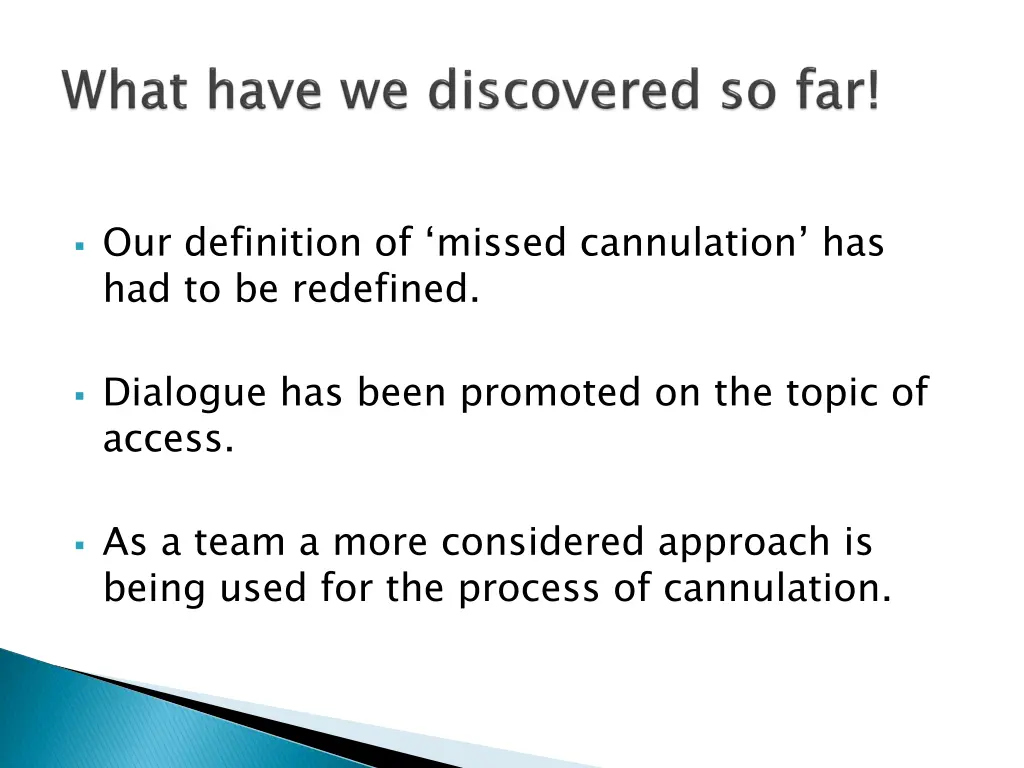 What have we discovered so far!

▪ Our definition of ‘missed cannulation’ has had to be redefined.

▪ Dialogue has been promoted on the topic of access.

▪ As a team a more considered approach is being used for the process of cannulation.